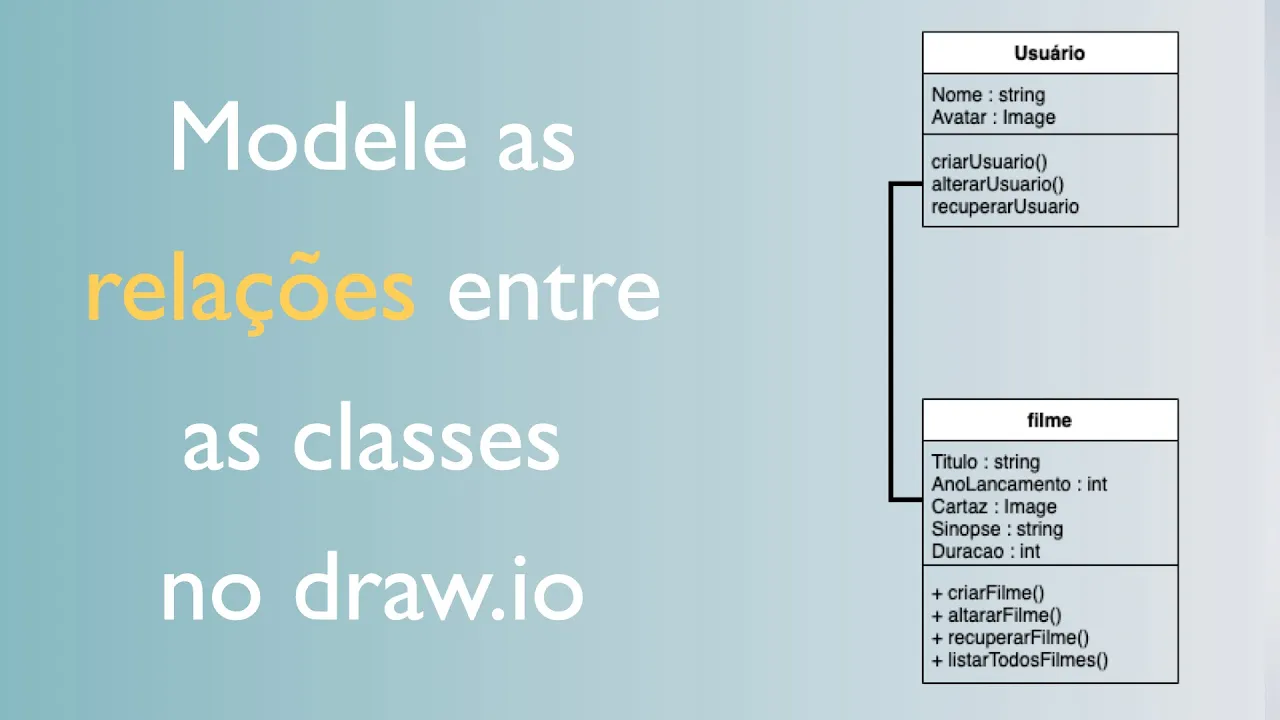 Modele as relações entre as classes no draw.io

Usuário

Nome : string
Avatar : Image

criarUsuario()
alterarUsuario()
recuperarUsuario

filme

Titulo : string
AnoLancamento : int
Cartaz : Image
Sinopse : string
Duracao : int

+ criarFilme()
+ altararFilme()
+ recuperarFilme()
+ listarTodosFilmes()